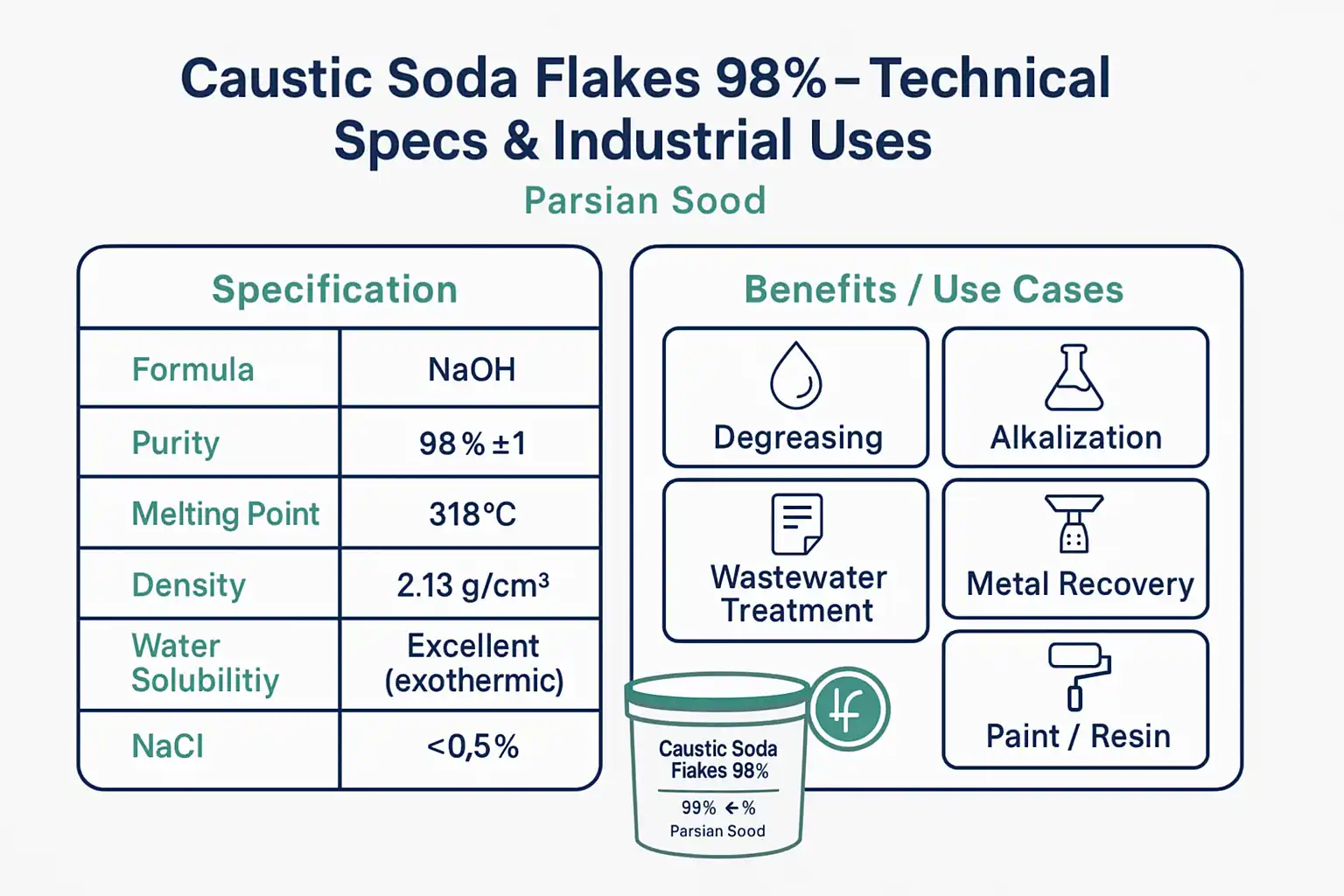 Caustic Soda Flakes 98% – Technical Specs & Industrial Uses

Parsian Sood

| Specification | |
|---|---|
| Formula | NaOH |
| Purity | 98 % ±1 |
| Melting Point | 318°C |
| Density | 2.13 g/cm³ |
| Water Solubilitiy | Excellent (exothermic) |
| NaCl | <0,5 % |

Benefits / Use Cases

Degreasing

Alkalization

Wastewater Treatment

Metal Recovery

Paint / Resin

Caustic Soda Flakes 98%

99% ← %

Parsian Sood